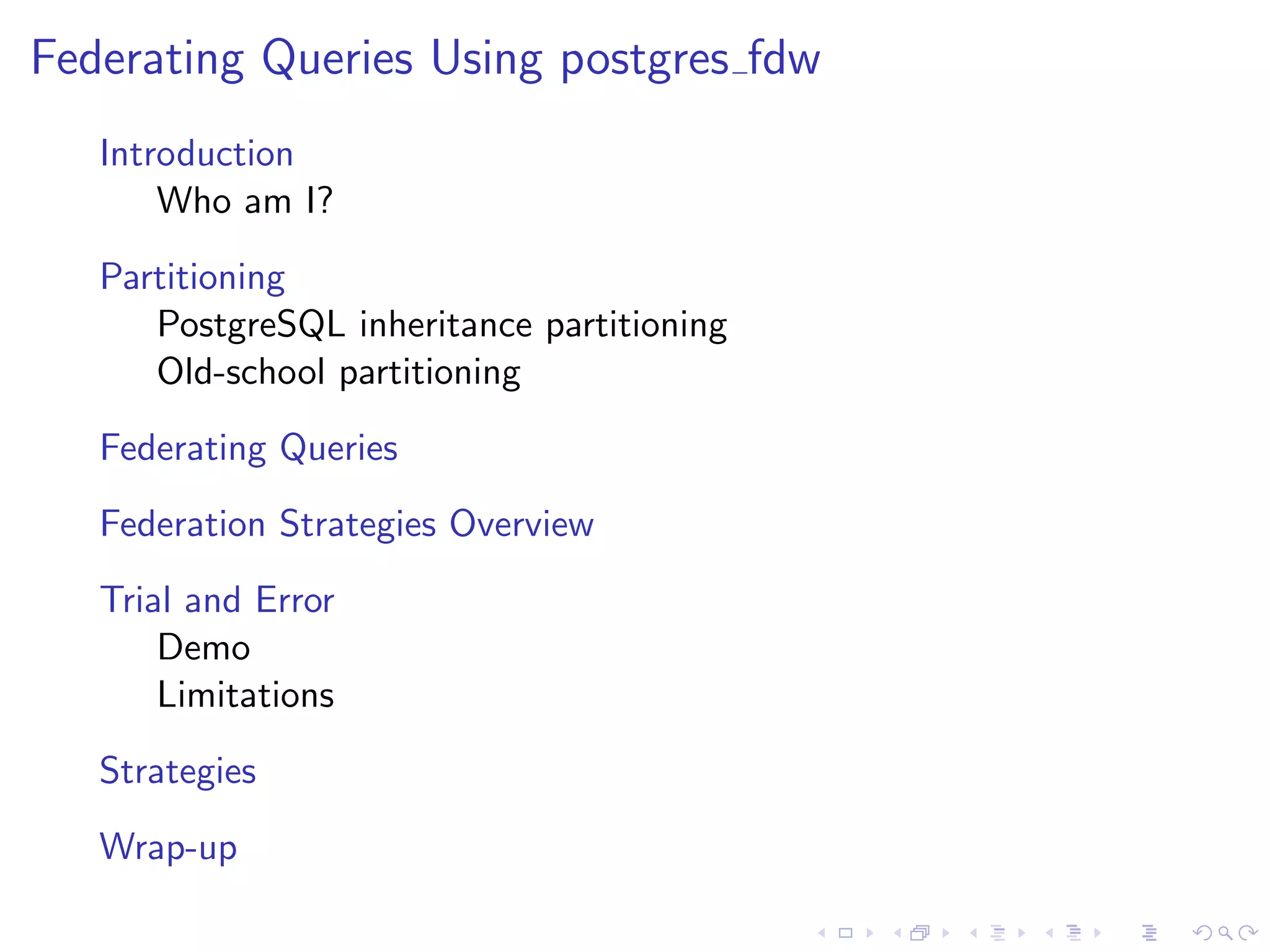 Federating Queries Using postgres_fdw

Introduction
Who am I?

Partitioning
PostgreSQL inheritance partitioning
Old-school partitioning

Federating Queries

Federation Strategies Overview

Trial and Error
Demo
Limitations

Strategies

Wrap-up